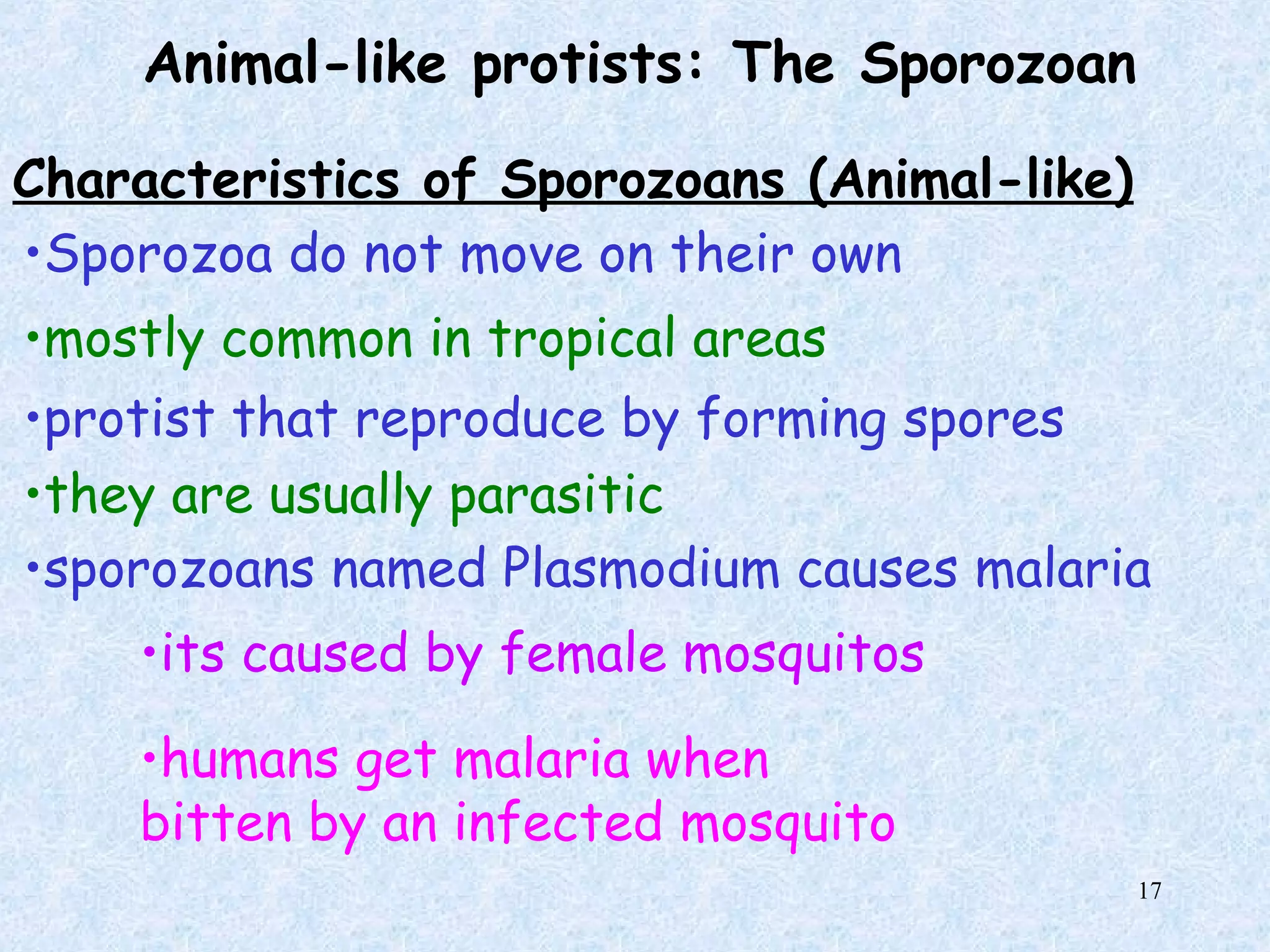 Animal-like protists: The Sporozoan

Characteristics of Sporozoans (Animal-like)

•Sporozoa do not move on their own

•mostly common in tropical areas

•protist that reproduce by forming spores

•they are usually parasitic

•sporozoans named Plasmodium causes malaria

•its caused by female mosquitos

•humans get malaria when bitten by an infected mosquito

17